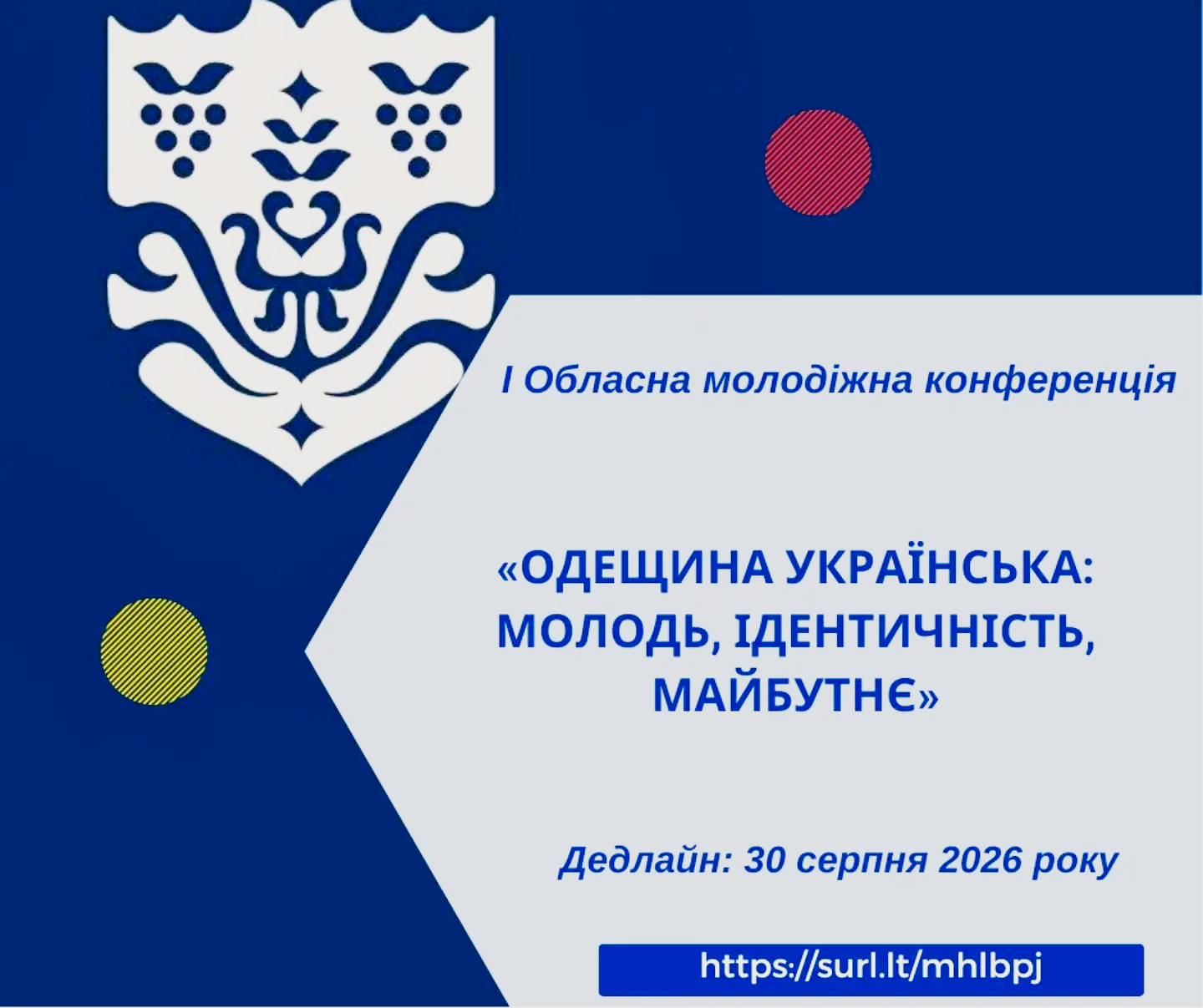 І Обласна молодіжна конференція

«ОДЕЩИНА УКРАЇНСЬКА: МОЛОДЬ, ІДЕНТИЧНІСТЬ, МАЙБУТНЄ»

Дедлайн: 30 серпня 2026 року

https://surl.lt/mhlbpj